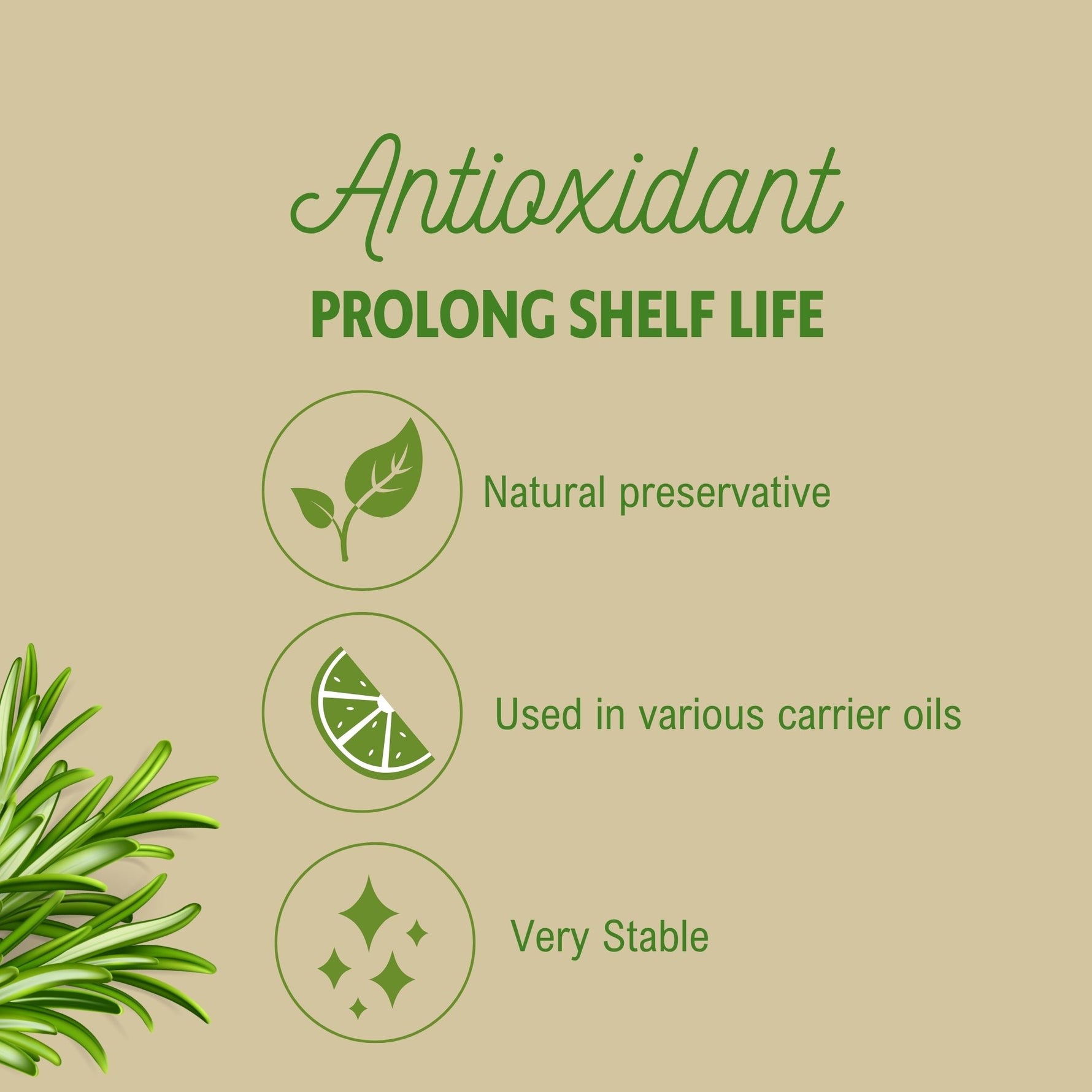 Antioxidant

PROLONG SHELF LIFE

Natural preservative

Used in various carrier oils

Very Stable